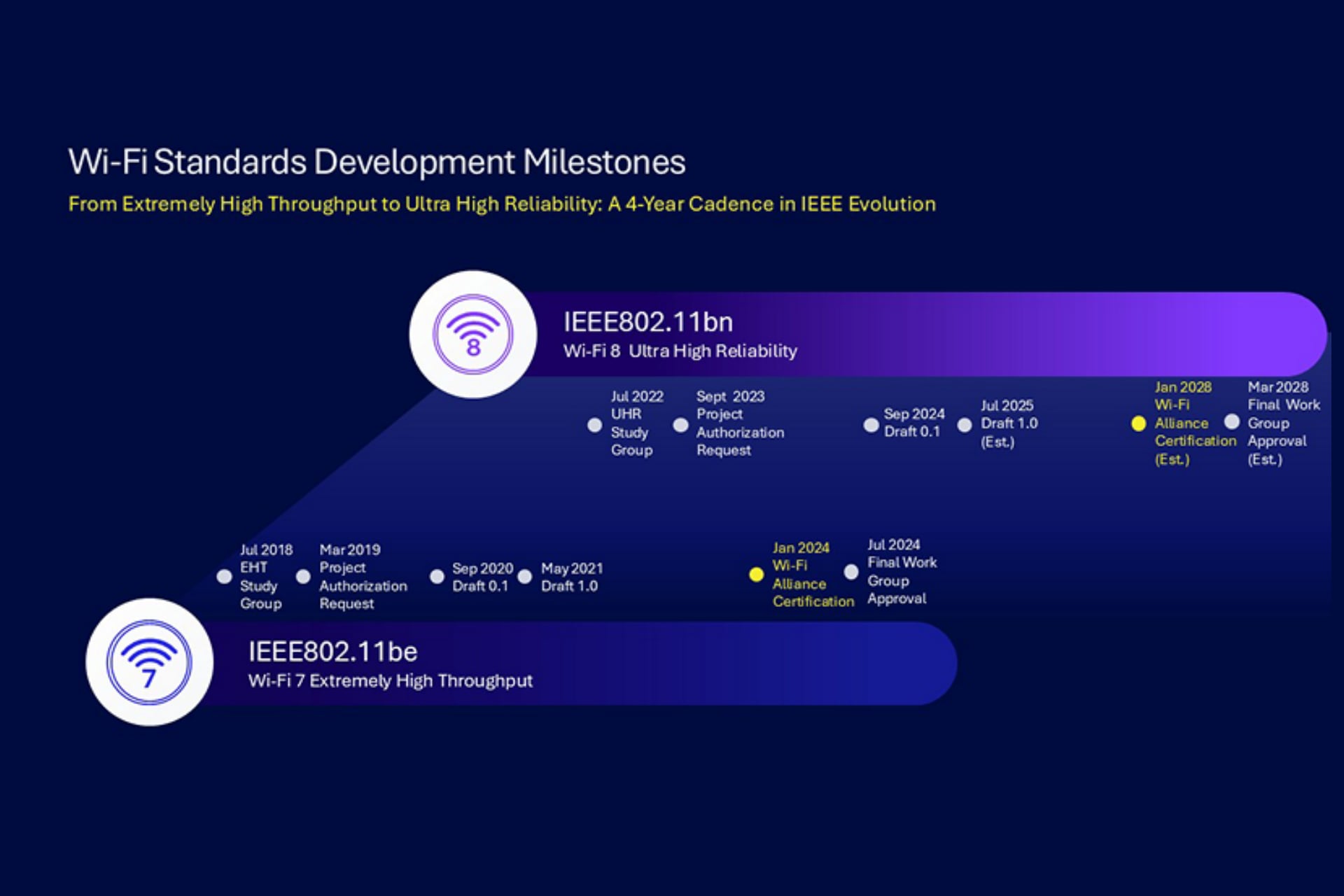 Wi-Fi Standards Development Milestones

From Extremely High Throughput to Ultra High Reliability: A 4-Year Cadence in IEEE Evolution

8

IEEE802.11bn
Wi-Fi 8 Ultra High Reliability

Jul 2022 UHR Study Group

Sept 2023 Project Authorization Request

Sep 2024 Draft 0.1

Jul 2025 Draft 1.0 (Est.)

Jan 2028 Wi-Fi Alliance Certification (Est.)

Mar 2028 Final Work Group Approval (Est.)

Jul 2018 EHT Study Group

Mar 2019 Project Authorization Request

Sep 2020 Draft 0.1

May 2021 Draft 1.0

Jan 2024 Wi-Fi Alliance Certification

Jul 2024 Final Work Group Approval

7

IEEE802.11be
Wi-Fi 7 Extremely High Throughput